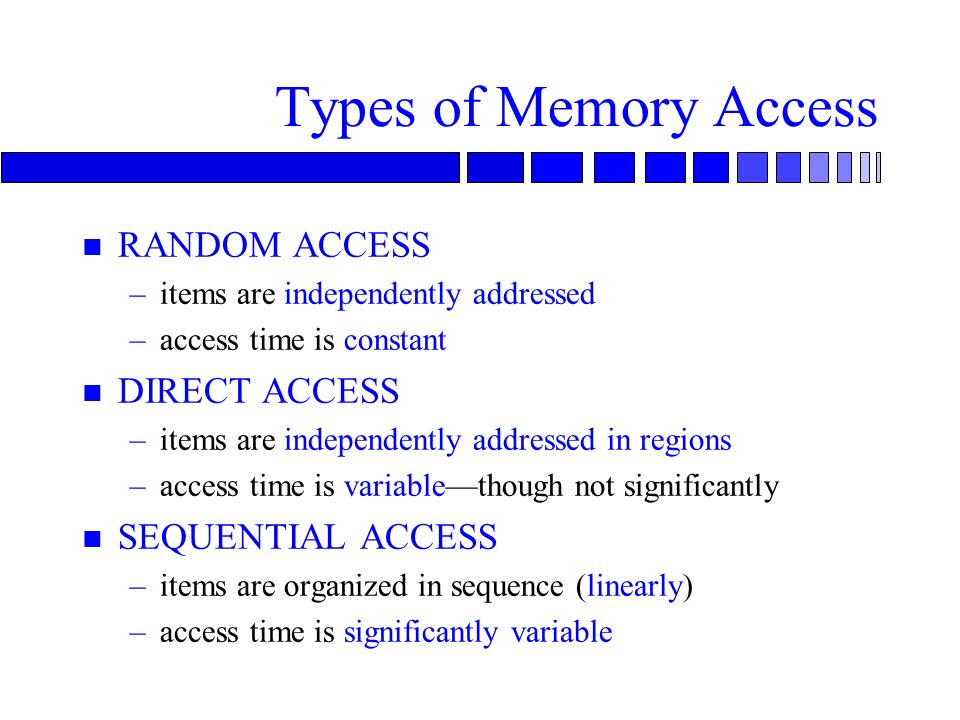 Types of Memory Access

■ RANDOM ACCESS
– items are independently addressed
– access time is constant

■ DIRECT ACCESS
– items are independently addressed in regions
– access time is variable—though not significantly

■ SEQUENTIAL ACCESS
– items are organized in sequence (linearly)
– access time is significantly variable